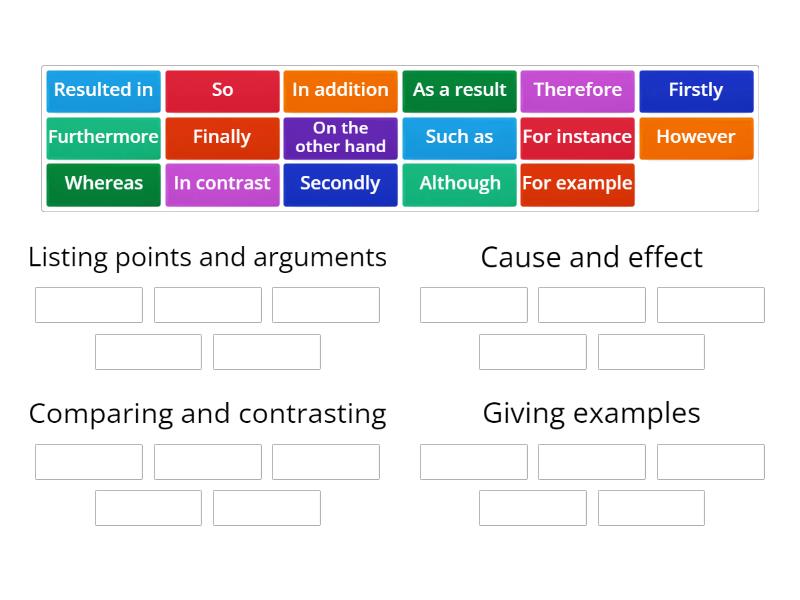 Resulted in
So
In addition
As a result
Therefore
Firstly
Furthermore
Finally
On the other hand
Such as
For instance
However
Whereas
In contrast
Secondly
Although
For example

Listing points and arguments

Cause and effect

Comparing and contrasting

Giving examples